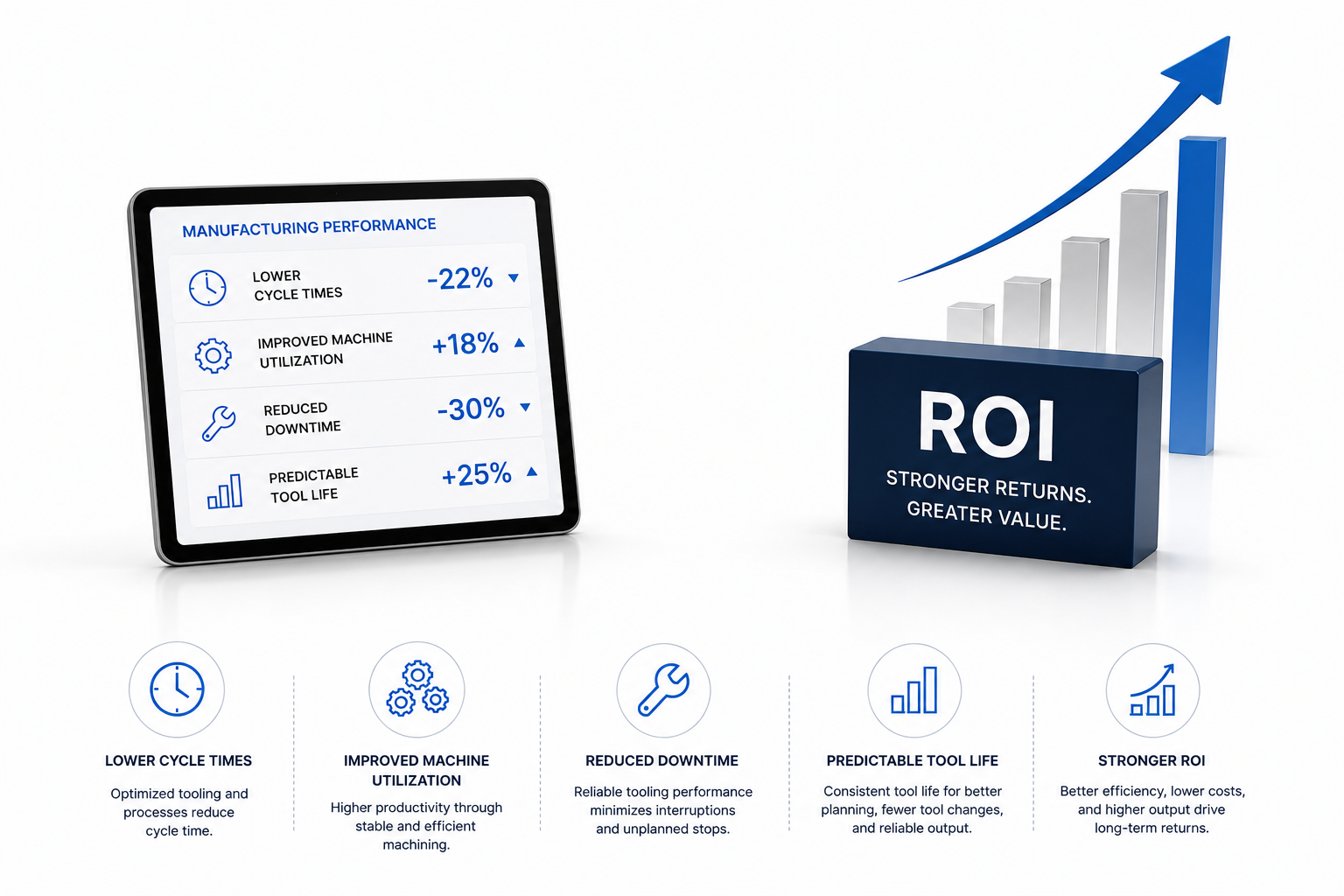 MANUFACTURING PERFORMANCE

LOWER CYCLE TIMES -22% ▼

IMPROVED MACHINE UTILIZATION +18% ▲

REDUCED DOWNTIME -30% ▼

PREDICTABLE TOOL LIFE +25% ▲

ROI

STRONGER RETURNS. GREATER VALUE.

LOWER CYCLE TIMES

Optimized tooling and processes reduce cycle time.

IMPROVED MACHINE UTILIZATION

Higher productivity through stable and efficient machining.

REDUCED DOWNTIME

Reliable tooling performance minimizes interruptions and unplanned stops.

PREDICTABLE TOOL LIFE

Consistent tool life for better planning, fewer tool changes, and reliable output.

STRONGER ROI

Better efficiency, lower costs, and higher output drive long-term returns.